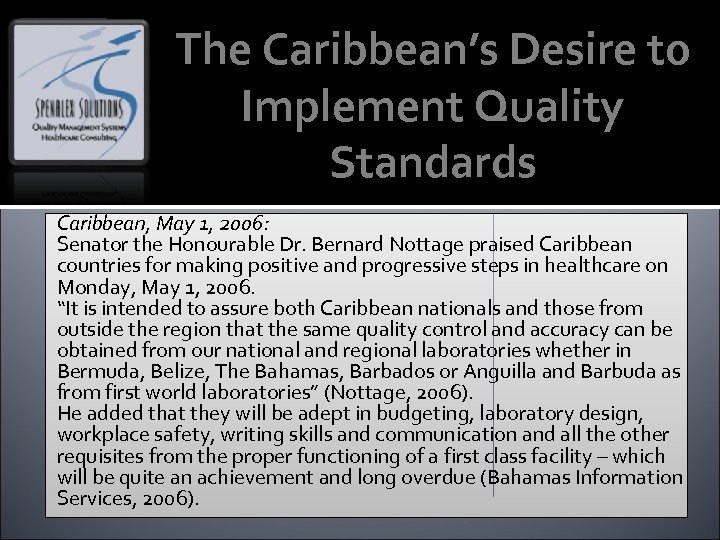 SPENALEX SOLUTIONS
Quality Management Systems
Healthcare Consulting

The Caribbean's Desire to Implement Quality Standards

Caribbean, May 1, 2006:
Senator the Honourable Dr. Bernard Nottage praised Caribbean countries for making positive and progressive steps in healthcare on Monday, May 1, 2006.
"It is intended to assure both Caribbean nationals and those from outside the region that the same quality control and accuracy can be obtained from our national and regional laboratories whether in Bermuda, Belize, The Bahamas, Barbados or Anguilla and Barbuda as from first world laboratories" (Nottage, 2006).
He added that they will be adept in budgeting, laboratory design, workplace safety, writing skills and communication and all the other requisites from the proper functioning of a first class facility – which will be quite an achievement and long overdue (Bahamas Information Services, 2006).